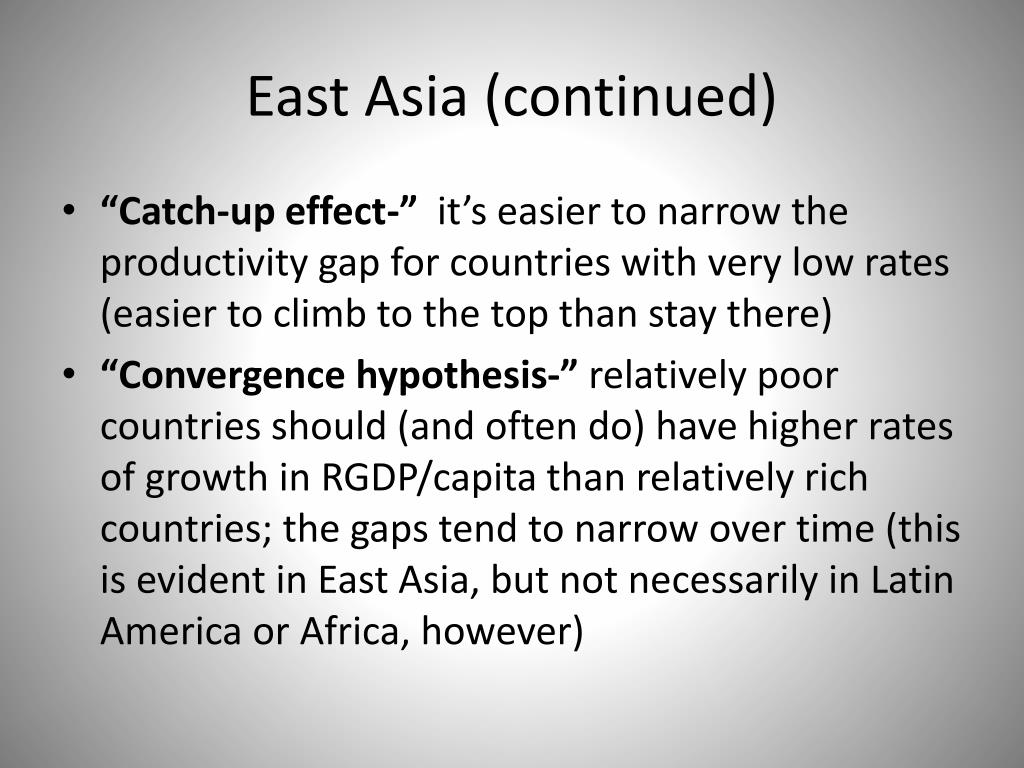 East Asia (continued)

• “Catch-up effect-” it’s easier to narrow the productivity gap for countries with very low rates (easier to climb to the top than stay there)

• “Convergence hypothesis-” relatively poor countries should (and often do) have higher rates of growth in RGDP/capita than relatively rich countries; the gaps tend to narrow over time (this is evident in East Asia, but not necessarily in Latin America or Africa, however)